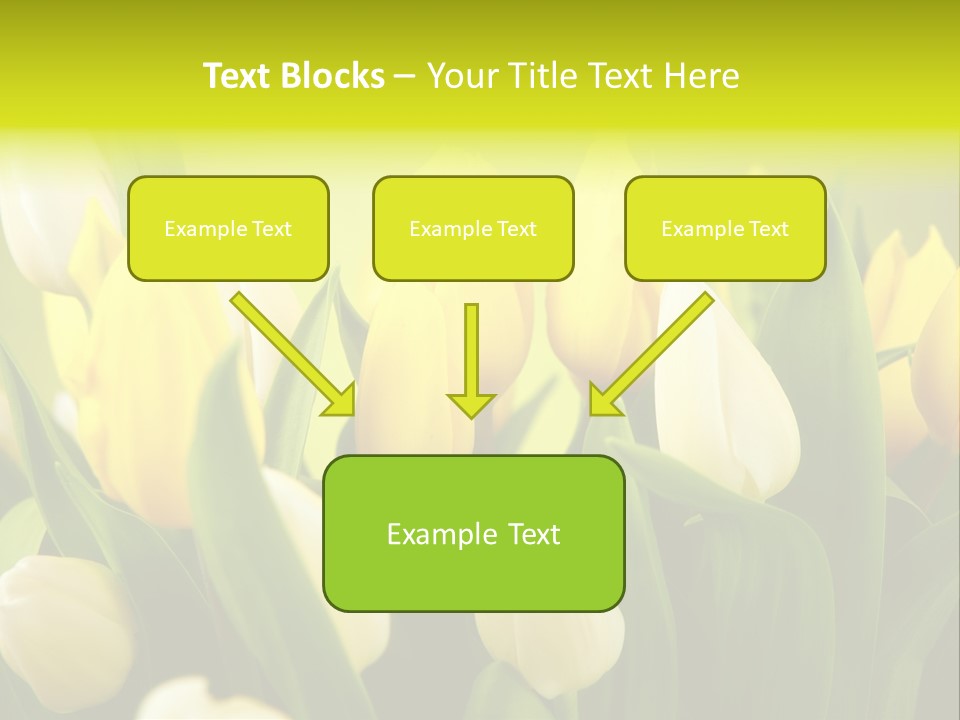 Text Blocks – Your Title Text Here

Example Text

Example Text

Example Text

Example Text